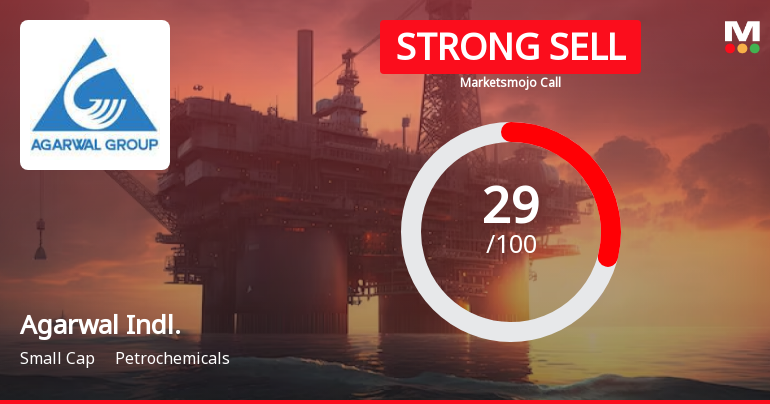 AGARWAL GROUP

STRONG SELL
Marketsmojo Call

M

29
/100

Agarwal Indl.
Small Cap Petrochemicals